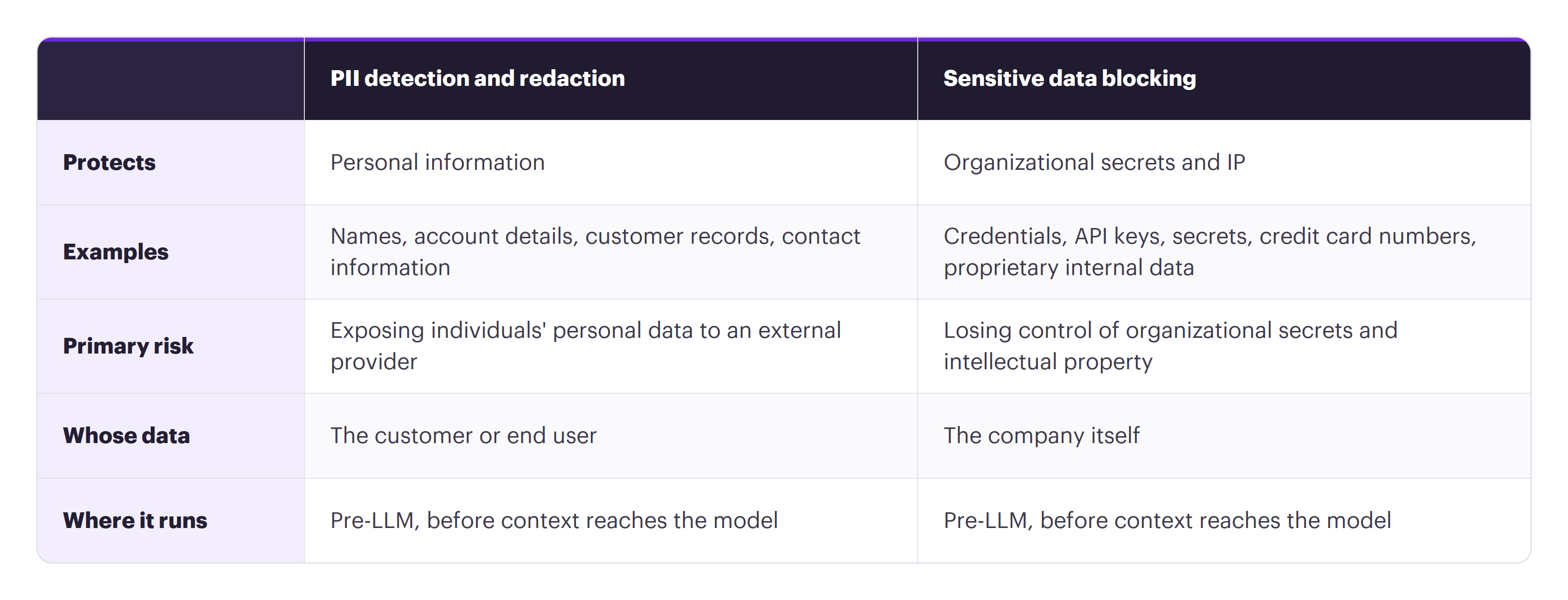 |  | PII detection and redaction | Sensitive data blocking |
|---|---|---|
| Protects | Personal information | Organizational secrets and IP |
| Examples | Names, account details, customer records, contact information | Credentials, API keys, secrets, credit card numbers, proprietary internal data |
| Primary risk | Exposing individuals' personal data to an external provider | Losing control of organizational secrets and intellectual property |
| Whose data | The customer or end user | The company itself |
| Where it runs | Pre-LLM, before context reaches the model | Pre-LLM, before context reaches the model |